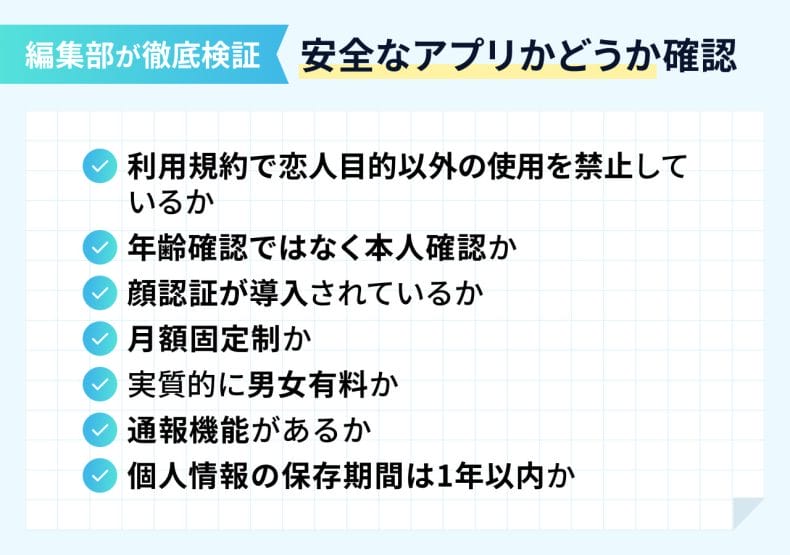 編集部が徹底検証

安全なアプリかどうか確認

利用規約で恋人目的以外の使用を禁止しているか

年齢確認ではなく本人確認か

顔認証が導入されているか

月額固定制か

実質的に男女有料か

通報機能があるか

個人情報の保存期間は1年以内か